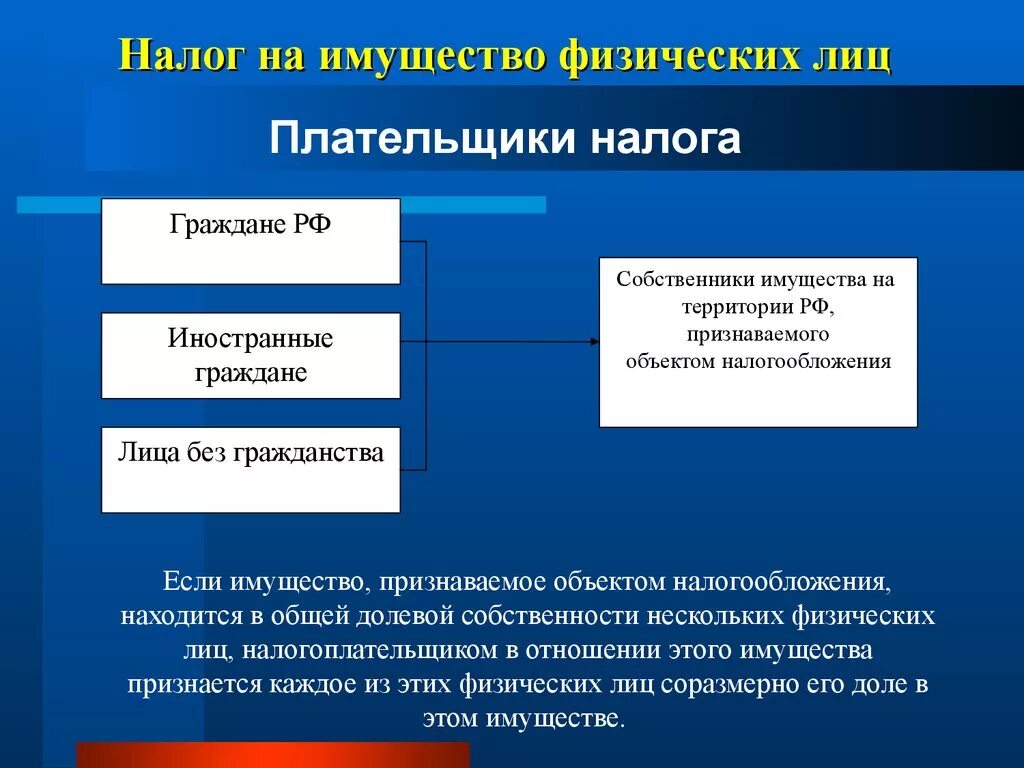 Налог на имущество физических лиц

Плательщики налога

Граждане РФ

Иностранные граждане

Лица без гражданства

Собственники имущества на территории РФ, признаваемого объектом налогообложения

Если имущество, признаваемое объектом налогообложения, находится в общей долевой собственности нескольких физических лиц, налогоплательщиком в отношении этого имущества признается каждое из этих физических лиц соразмерно его доле в этом имуществе.